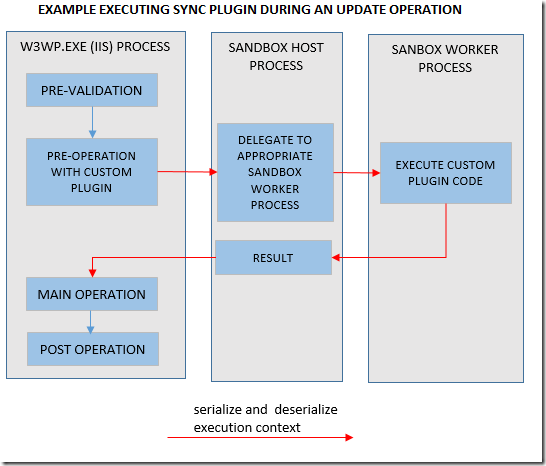 EXAMPLE EXECUTING SYNC PLUGIN DURING AN UPDATE OPERATION

W3WP.EXE (IIS) PROCESS

PRE-VALIDATION

PRE-OPERATION WITH CUSTOM PLUGIN

MAIN OPERATION

POST OPERATION

SANDBOX HOST PROCESS

DELEGATE TO APPROPRIATE SANDBOX WORKER PROCESS

RESULT

SANBOX WORKER PROCESS

EXECUTE CUSTOM PLUGIN CODE

serialize and deserialize execution context